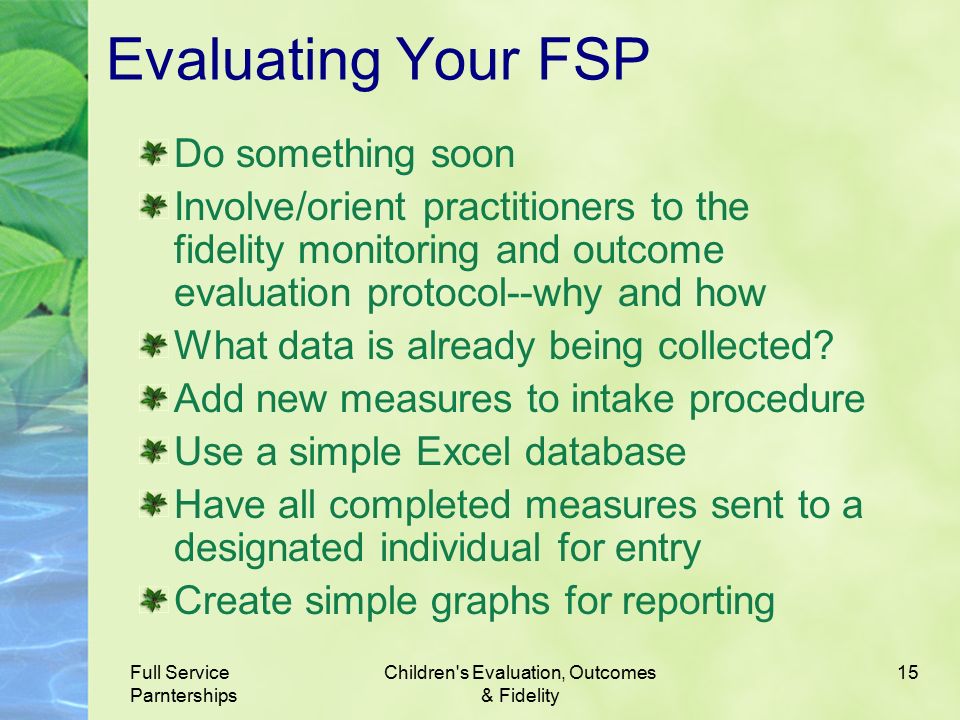 Evaluating Your FSP

Do something soon

Involve/orient practitioners to the fidelity monitoring and outcome evaluation protocol--why and how

What data is already being collected?

Add new measures to intake procedure

Use a simple Excel database

Have all completed measures sent to a designated individual for entry

Create simple graphs for reporting

Full Service Parnterships

Children's Evaluation, Outcomes & Fidelity

15